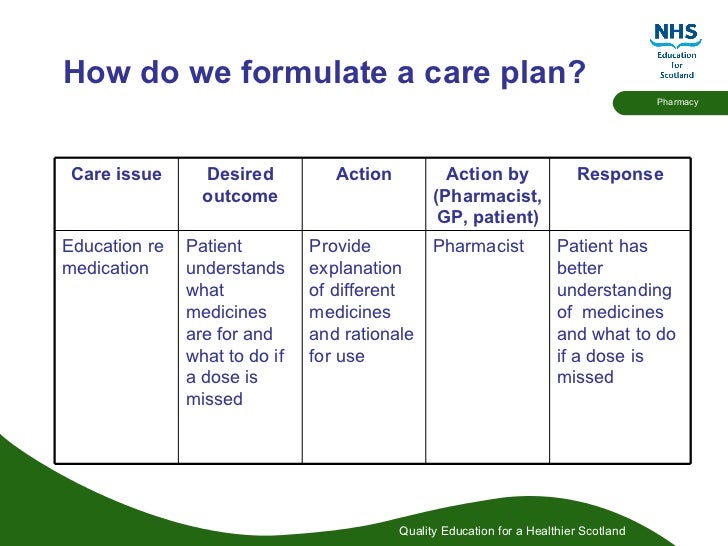 NHS
Education for Scotland

Pharmacy

How do we formulate a care plan?

| Care issue | Desired outcome | Action | Action by (Pharmacist, GP, patient) | Response |
|---|---|---|---|---|
| Education re medication | Patient understands what medicines are for and what to do if a dose is missed | Provide explanation of different medicines and rationale for use | Pharmacist | Patient has better understanding of medicines and what to do if a dose is missed |

Quality Education for a Healthier Scotland